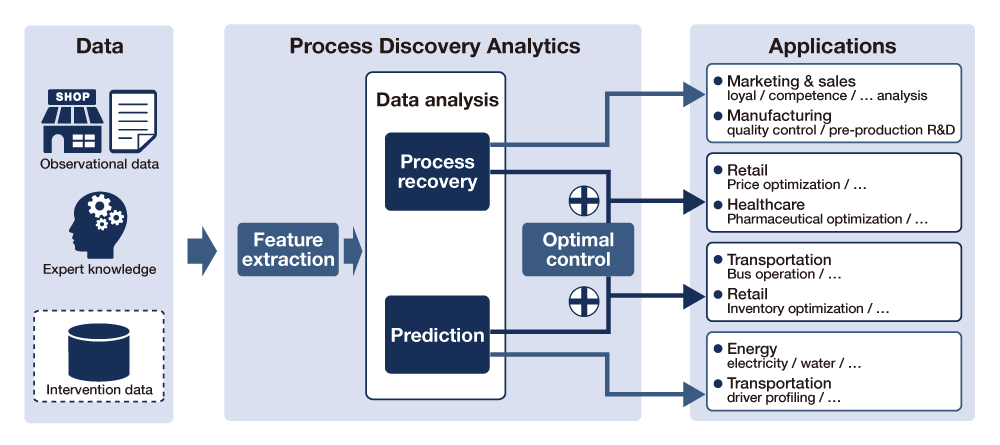 Data

SHOP

Observational data

Expert knowledge

Intervention data

Process Discovery Analytics

Feature extraction

Data analysis

Process recovery

Prediction

Optimal control

Applications

● Marketing & sales
loyal / competence / … analysis
● Manufacturing
quality control / pre-production R&D

● Retail
Price optimization / …
● Healthcare
Pharmaceutical optimization / …

● Transportation
Bus operation / …
● Retail
Inventory optimization / …

● Energy
electricity / water / …
● Transportation
driver profiling / …